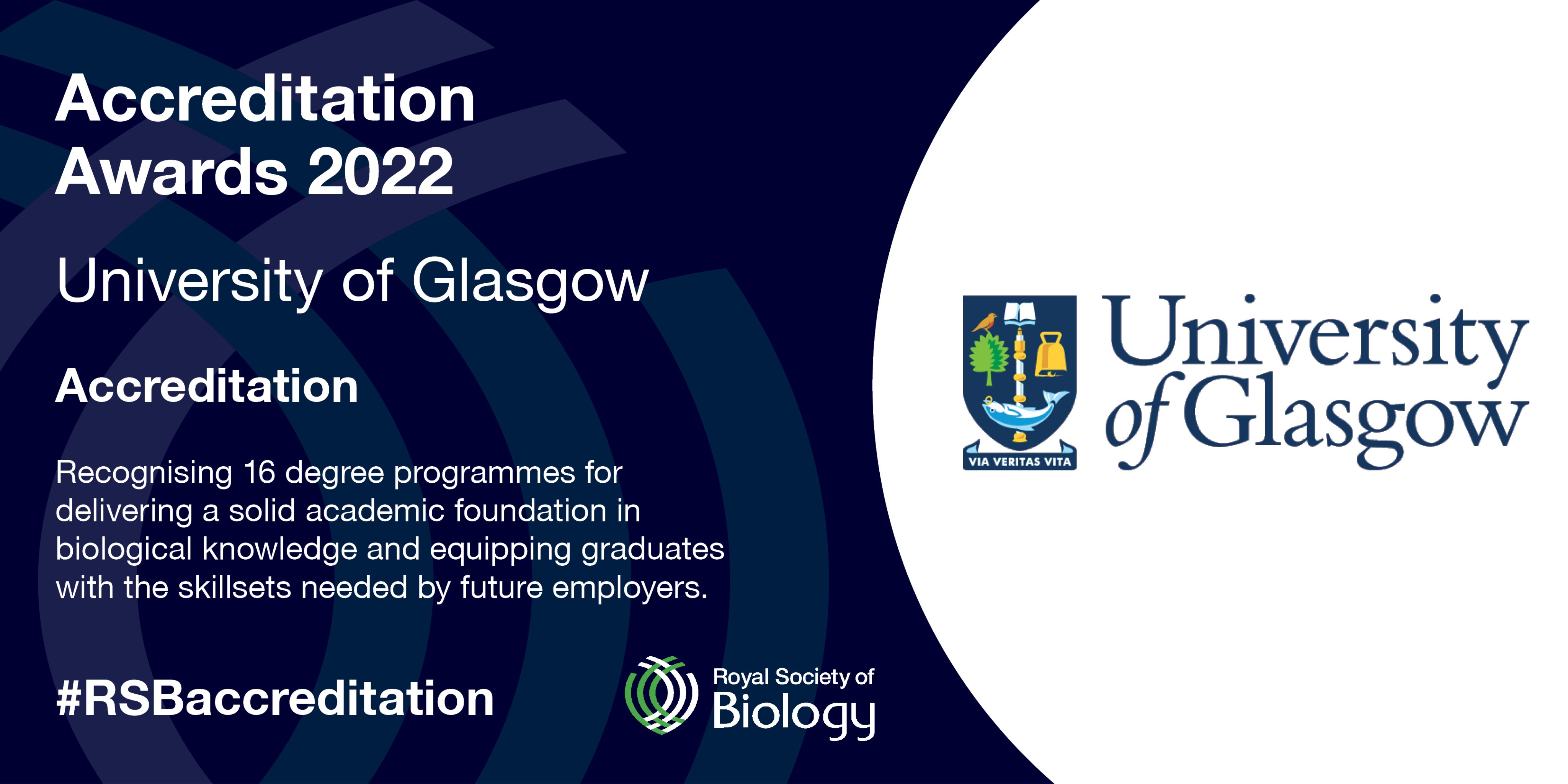 Accreditation Awards 2022

University of Glasgow

Accreditation

Recognising 16 degree programmes for delivering a solid academic foundation in biological knowledge and equipping graduates with the skillsets needed by future employers.

#RSBaccreditation

Royal Society of Biology

VIA VERITAS VITA

University of Glasgow